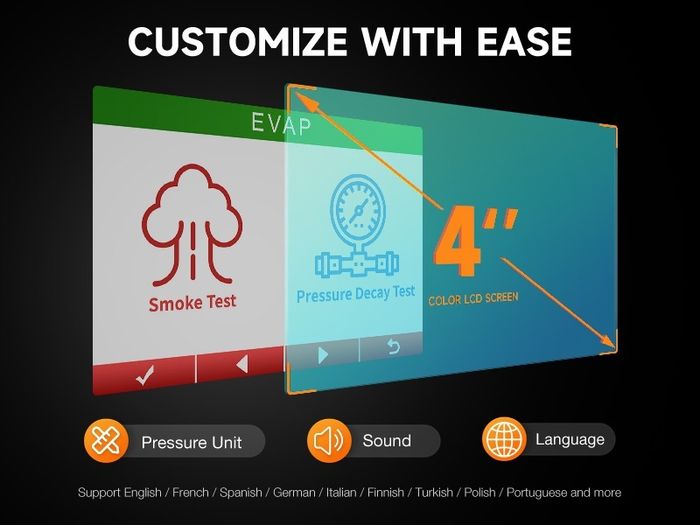 CUSTOMIZE WITH EASE

EVAP

Smoke Test

Pressure Decay Test

4''

COLOR LCD SCREEN

Pressure Unit

Sound

Language

Support English / French / Spanish / German / Italian / Finnish / Turkish / Polish / Portuguese and more